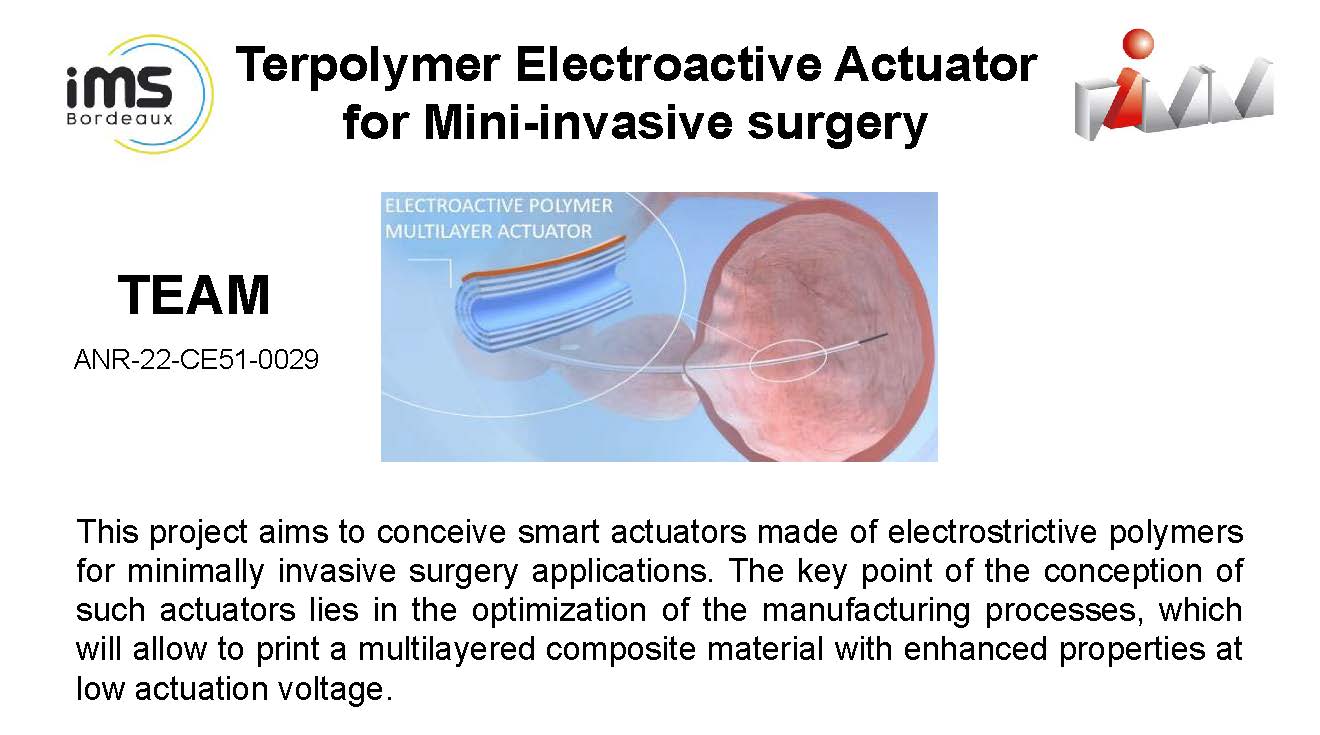 iMS Bordeaux

Terpolymer Electroactive Actuator for Mini-invasive surgery

TEAM

ANR-22-CE51-0029

ELECTROACTIVE POLYMER MULTILAYER ACTUATOR

This project aims to conceive smart actuators made of electrostrictive polymers for minimally invasive surgery applications. The key point of the conception of such actuators lies in the optimization of the manufacturing processes, which will allow to print a multilayered composite material with enhanced properties at low actuation voltage.